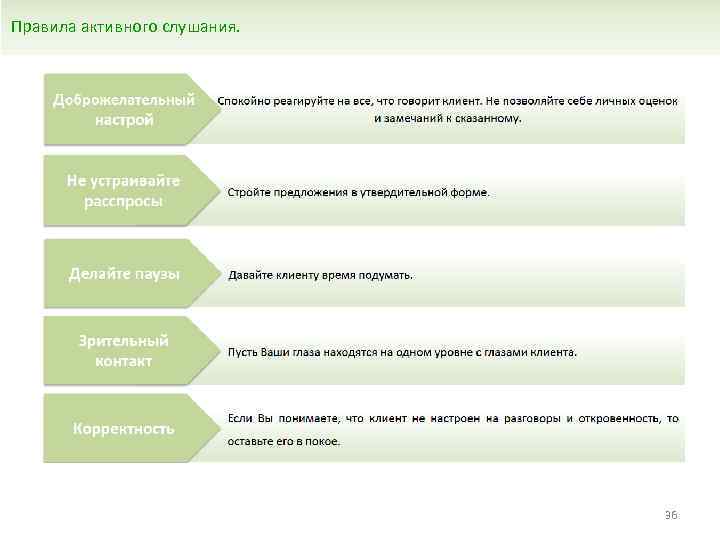 Правила активного слушания.

Доброжелательный настрой

Спокойно реагируйте на все, что говорит клиент. Не позволяйте себе личных оценок и замечаний к сказанному.

Не устраивайте расспросы

Стройте предложения в утвердительной форме.

Делайте паузы

Давайте клиенту время подумать.

Зрительный контакт

Пусть Ваши глаза находятся на одном уровне с глазами клиента.

Корректность

Если Вы понимаете, что клиент не настроен на разговоры и откровенность, то оставьте его в покое.

36